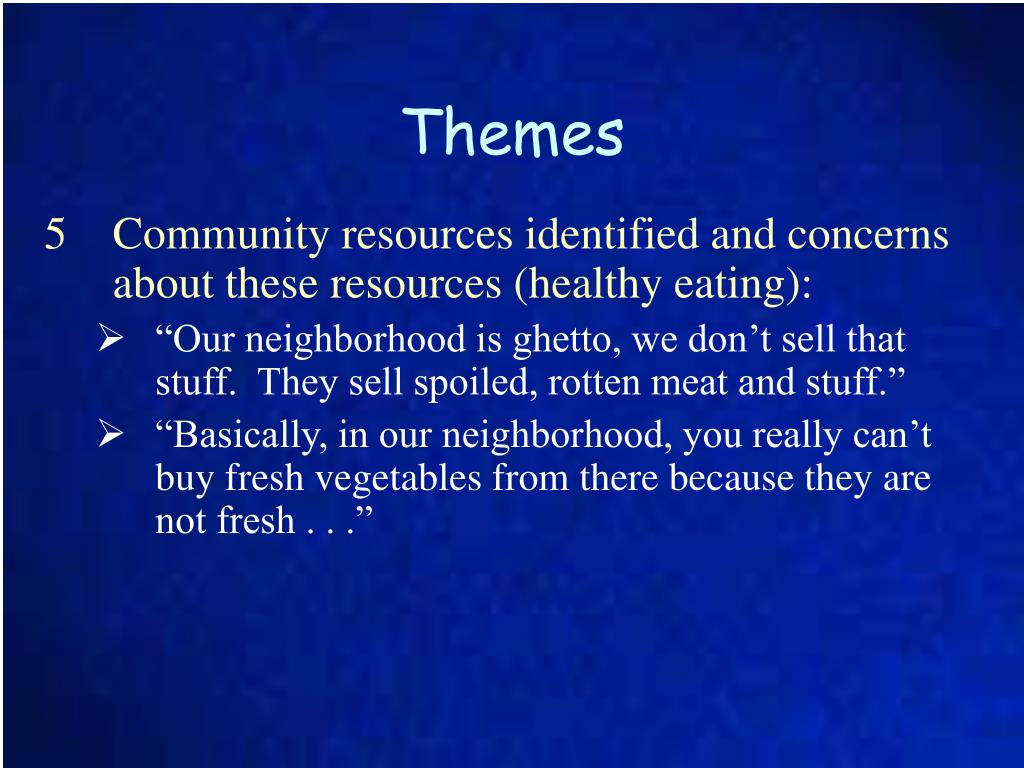 Themes

5 Community resources identified and concerns about these resources (healthy eating):

➢ “Our neighborhood is ghetto, we don’t sell that stuff. They sell spoiled, rotten meat and stuff.”

➢ “Basically, in our neighborhood, you really can’t buy fresh vegetables from there because they are not fresh . . .”